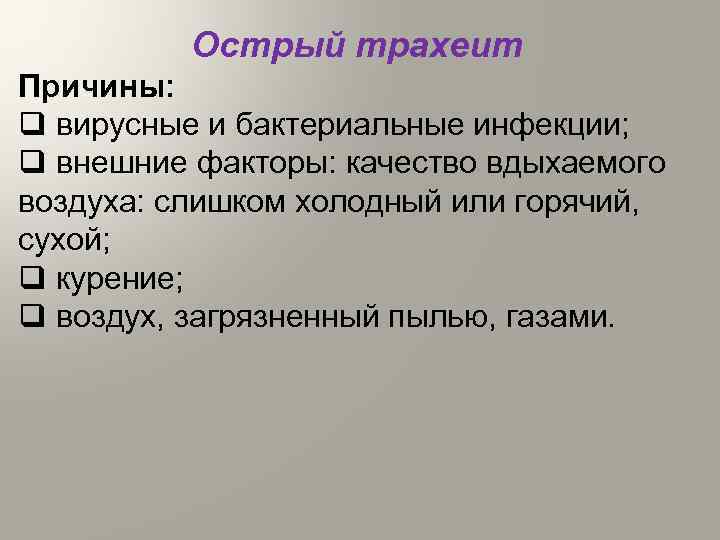 Острый трахеит

Причины:
❑ вирусные и бактериальные инфекции;
❑ внешние факторы: качество вдыхаемого воздуха: слишком холодный или горячий, сухой;
❑ курение;
❑ воздух, загрязненный пылью, газами.